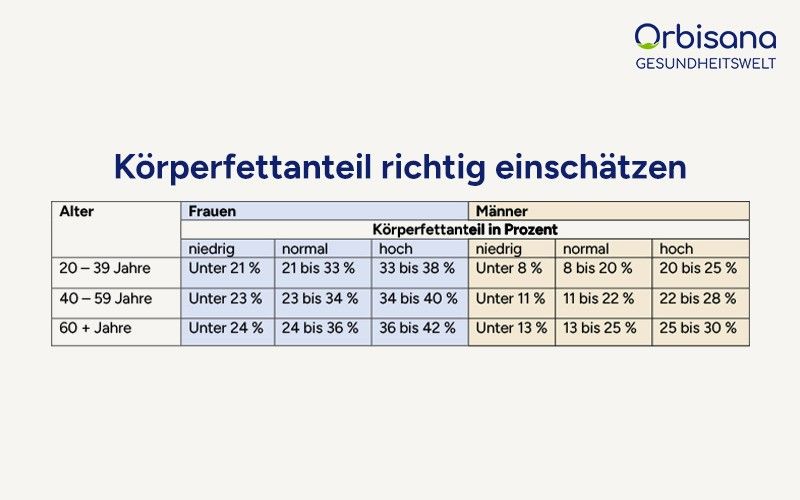 Orbisana
GESUNDHEITSWELT

Körperfettanteil richtig einschätzen

| Alter | Frauen | | | Männer | | |
|---|---|---|---|---|---|---|
| | Körperfettanteil in Prozent | | | | | |
| | niedrig | normal | hoch | niedrig | normal | hoch |
| 20 – 39 Jahre | Unter 21 % | 21 bis 33 % | 33 bis 38 % | Unter 8 % | 8 bis 20 % | 20 bis 25 % |
| 40 – 59 Jahre | Unter 23 % | 23 bis 34 % | 34 bis 40 % | Unter 11 % | 11 bis 22 % | 22 bis 28 % |
| 60 + Jahre | Unter 24 % | 24 bis 36 % | 36 bis 42 % | Unter 13 % | 13 bis 25 % | 25 bis 30 % |